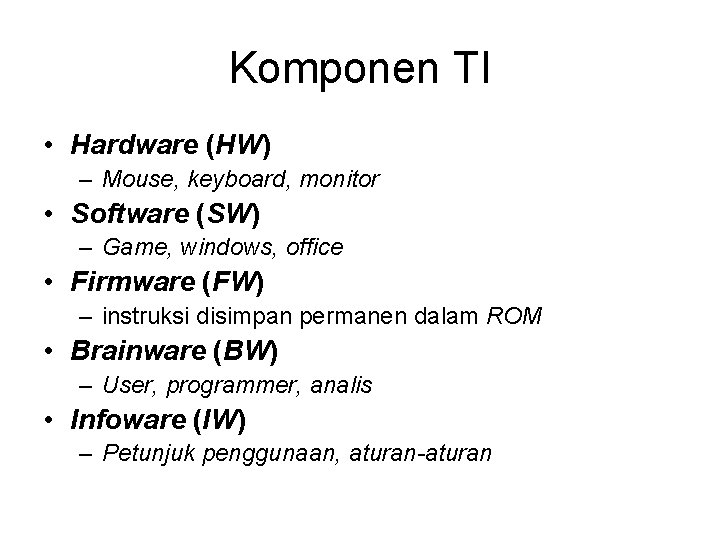 Komponen TI

• Hardware (HW)
  – Mouse, keyboard, monitor
• Software (SW)
  – Game, windows, office
• Firmware (FW)
  – instruksi disimpan permanen dalam ROM
• Brainware (BW)
  – User, programmer, analis
• Infoware (IW)
  – Petunjuk penggunaan, aturan-aturan